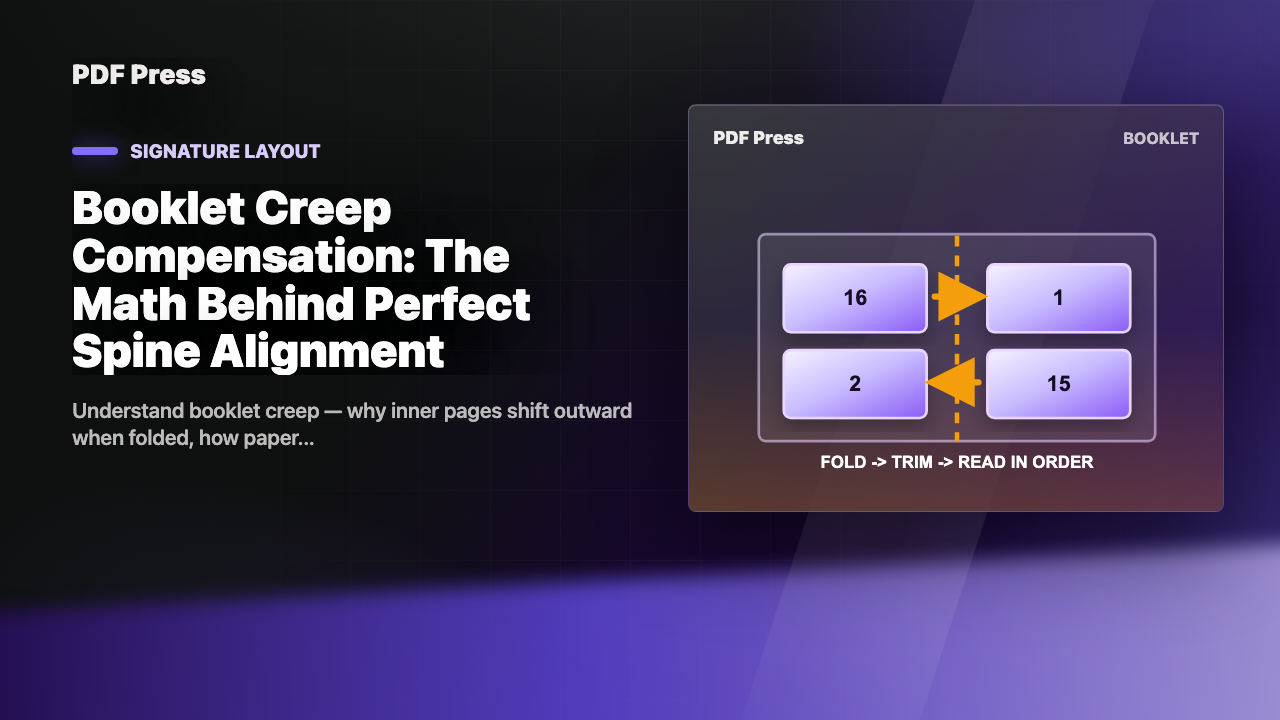 PDF Press

SIGNATURE LAYOUT

Booklet Creep Compensation: The Math Behind Perfect Spine Alignment

Understand booklet creep — why inner pages shift outward when folded, how paper...

PDF Press

BOOKLET

16

1

2

15

FOLD -> TRIM -> READ IN ORDER